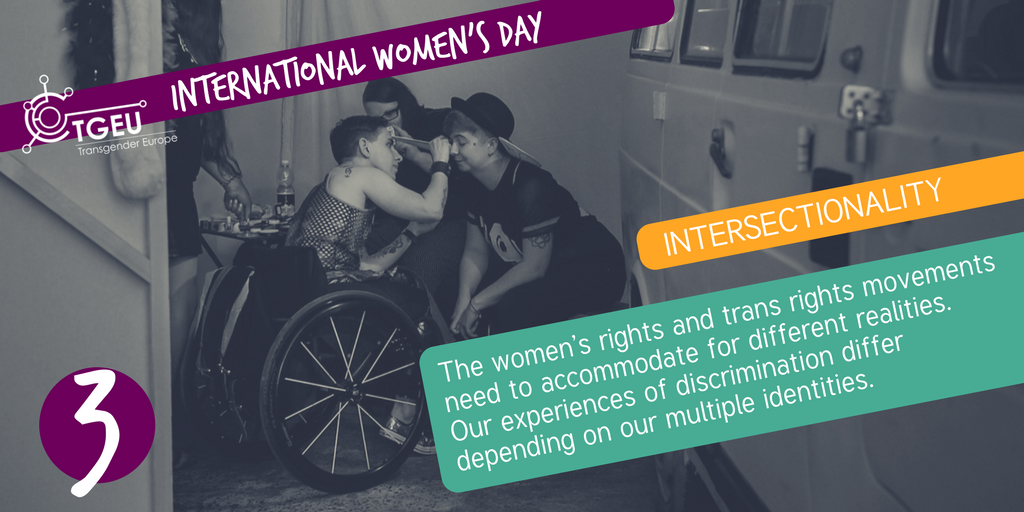 TGEU
Transgender Europe

INTERNATIONAL WOMEN'S DAY

INTERSECTIONALITY

The women's rights and trans rights movements need to accommodate for different realities. Our experiences of discrimination differ depending on our multiple identities.

3